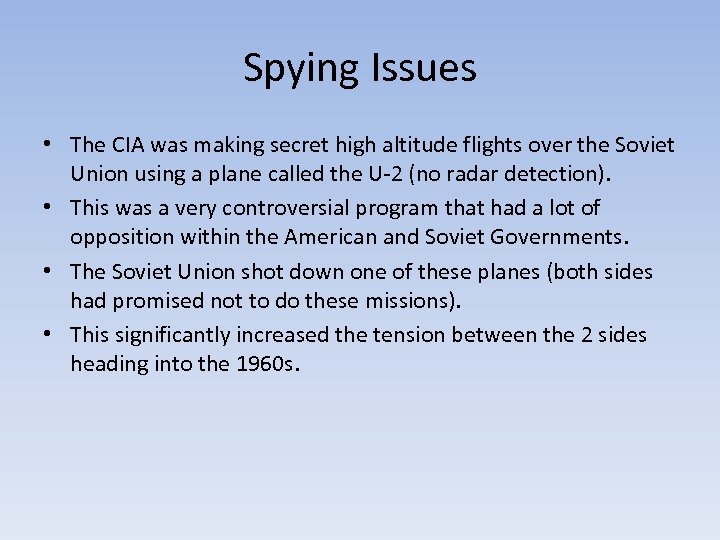 Spying Issues

• The CIA was making secret high altitude flights over the Soviet Union using a plane called the U-2 (no radar detection).
• This was a very controversial program that had a lot of opposition within the American and Soviet Governments.
• The Soviet Union shot down one of these planes (both sides had promised not to do these missions).
• This significantly increased the tension between the 2 sides heading into the 1960s.